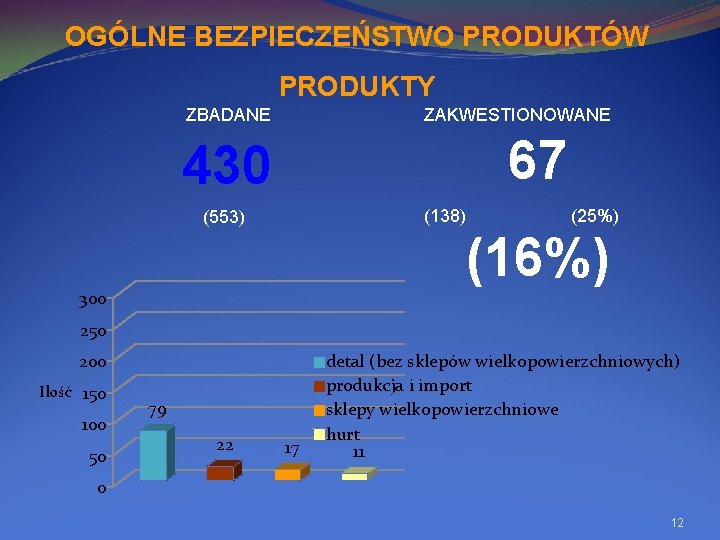 OGÓLNE BEZPIECZEŃSTWO PRODUKTÓW

PRODUKTY

ZBADANE

430

(553)

ZAKWESTIONOWANE

67

(138) (25%)

(16%)

300
250
200
150
100
50
0

Ilość

79
22
17
11

detal (bez sklepów wielkopowierzchniowych)
produkcja i import
sklepy wielkopowierzchniowe
hurt

12